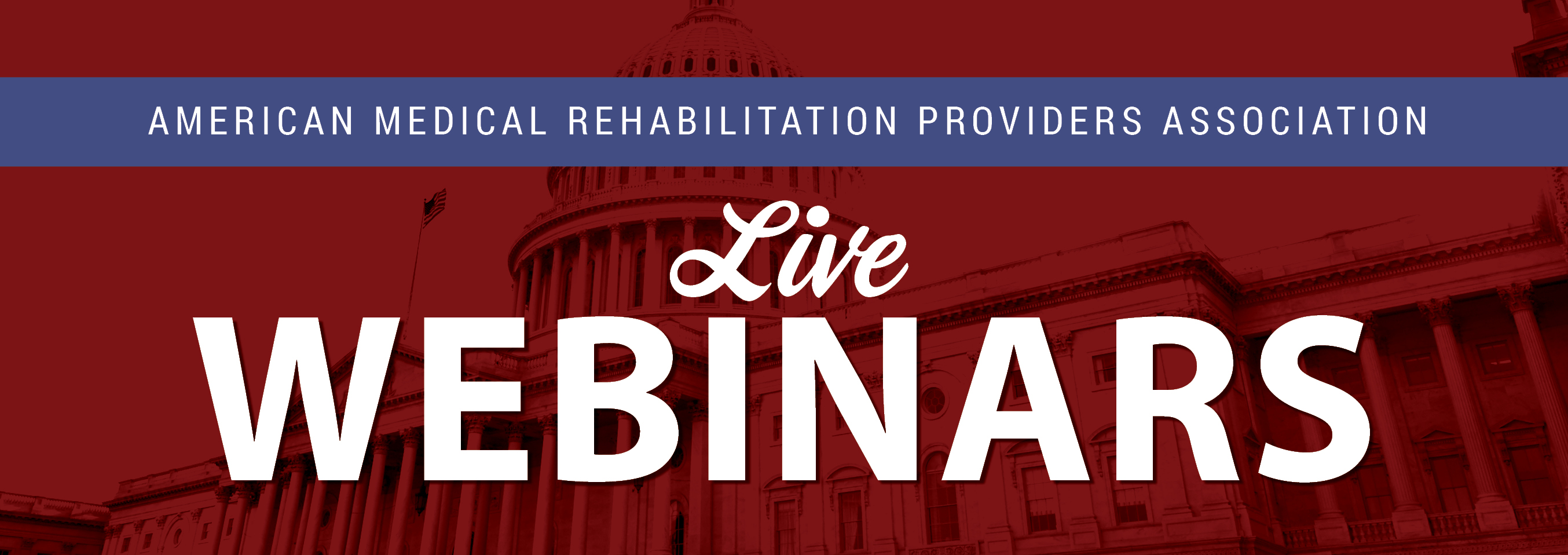 AMERICAN MEDICAL REHABILITATION PROVIDERS ASSOCIATION

Live
WEBINARS